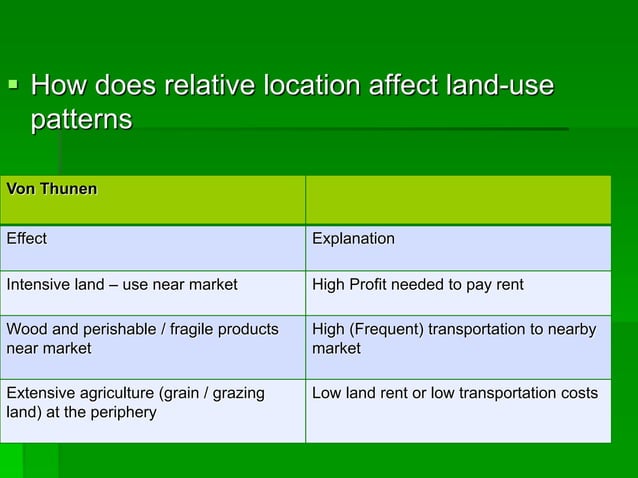 ▪ How does relative location affect land-use patterns

| Von Thunen | |
|---|---|
| Effect | Explanation |
| Intensive land – use near market | High Profit needed to pay rent |
| Wood and perishable / fragile products near market | High (Frequent) transportation to nearby market |
| Extensive agriculture (grain / grazing land) at the periphery | Low land rent or low transportation costs |